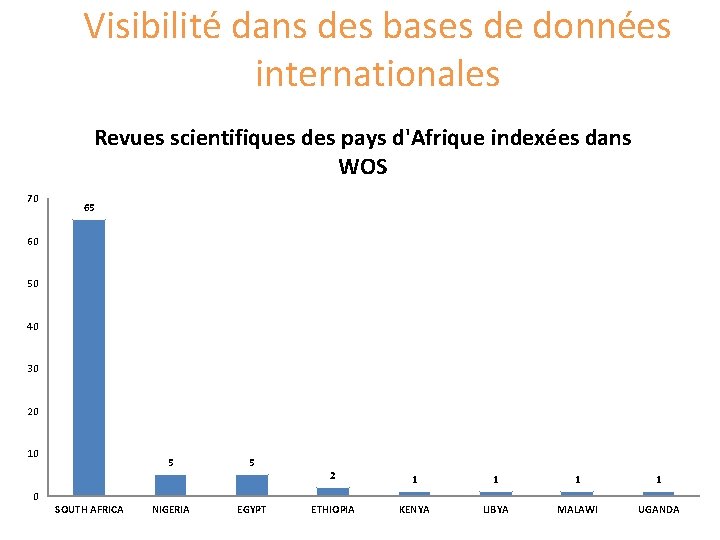 Visibilité dans des bases de données internationales

Revues scientifiques des pays d'Afrique indexées dans WOS

70
60
50
40
30
20
10
0

65
5
5
2
1
1
1
1

SOUTH AFRICA
NIGERIA
EGYPT
ETHIOPIA
KENYA
LIBYA
MALAWI
UGANDA